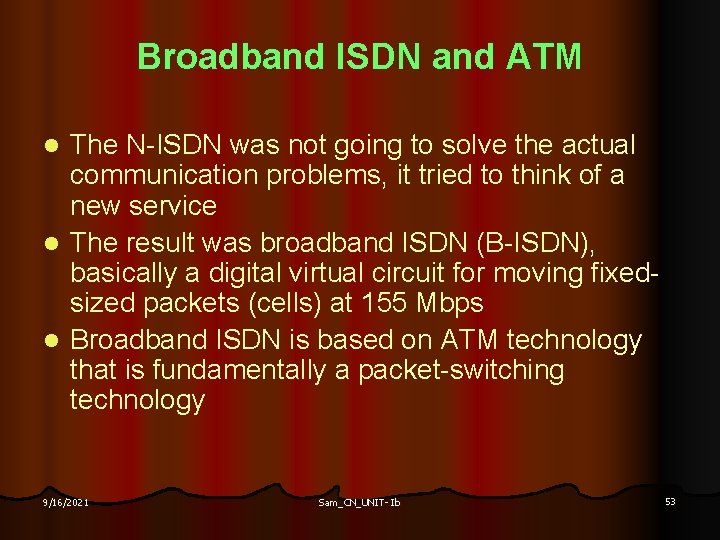 Broadband ISDN and ATM

- The N-ISDN was not going to solve the actual communication problems, it tried to think of a new service
- The result was broadband ISDN (B-ISDN), basically a digital virtual circuit for moving fixed-sized packets (cells) at 155 Mbps
- Broadband ISDN is based on ATM technology that is fundamentally a packet-switching technology

9/16/2021

Sam_CN_UNIT- Ib

53